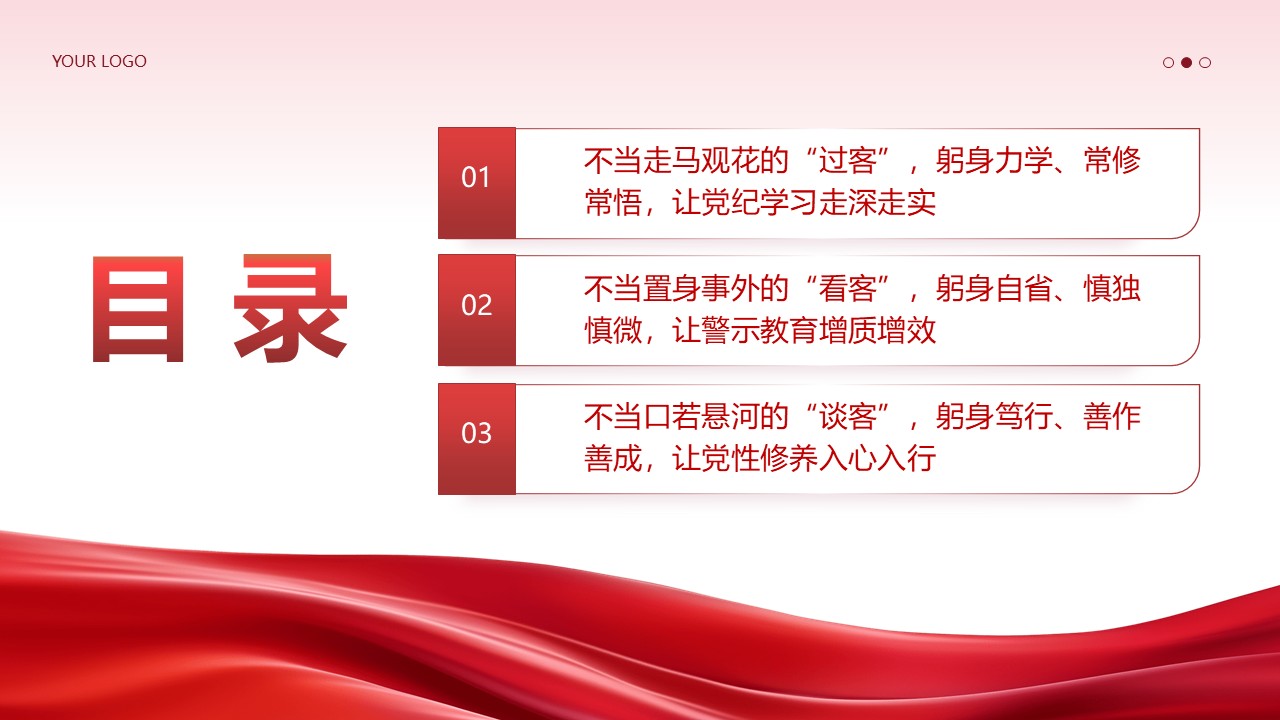 YOUR LOGO

目录

01
不当走马观花的“过客”，躬身力学、常修常悟，让党纪学习走深走实

02
不当置身事外的“看客”，躬身自省、慎独慎微，让警示教育增质增效

03
不当口若悬河的“谈客”，躬身笃行、善作善成，让党性修养入心入行